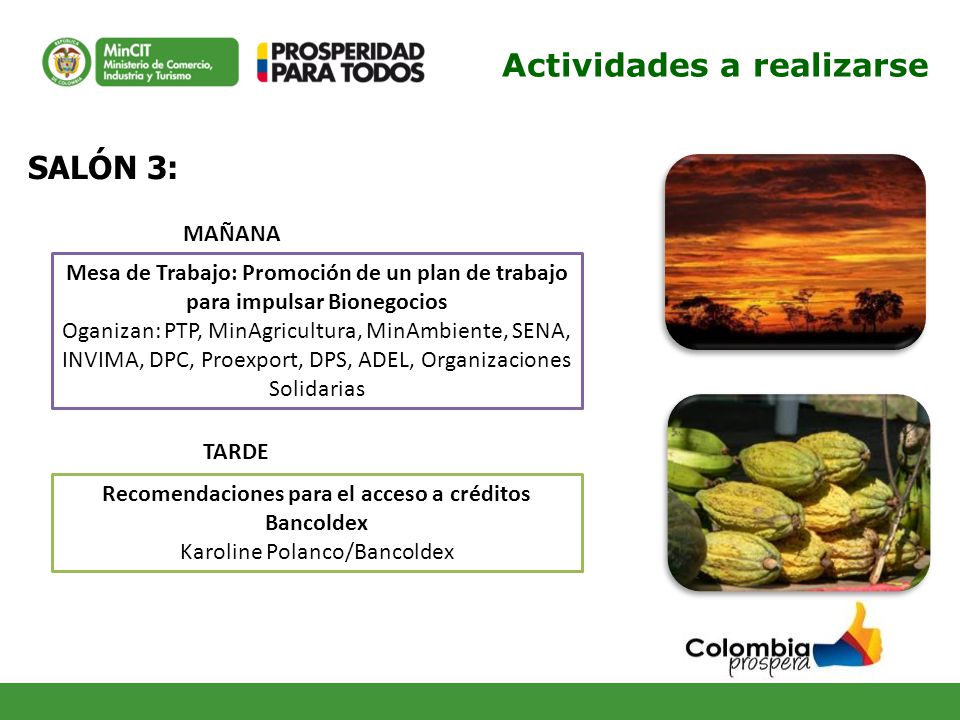 MinCIT
Ministerio de Comercio, Industria y Turismo

PROSPERIDAD PARA TODOS

Actividades a realizarse

SALÓN 3:

MAÑANA

Mesa de Trabajo: Promoción de un plan de trabajo para impulsar Bionegocios
Oganizan: PTP, MinAgricultura, MinAmbiente, SENA, INVIMA, DPC, Proexport, DPS, ADEL, Organizaciones Solidarias

TARDE

Recomendaciones para el acceso a créditos Bancoldex
Karoline Polanco/Bancoldex

Colombia prospera